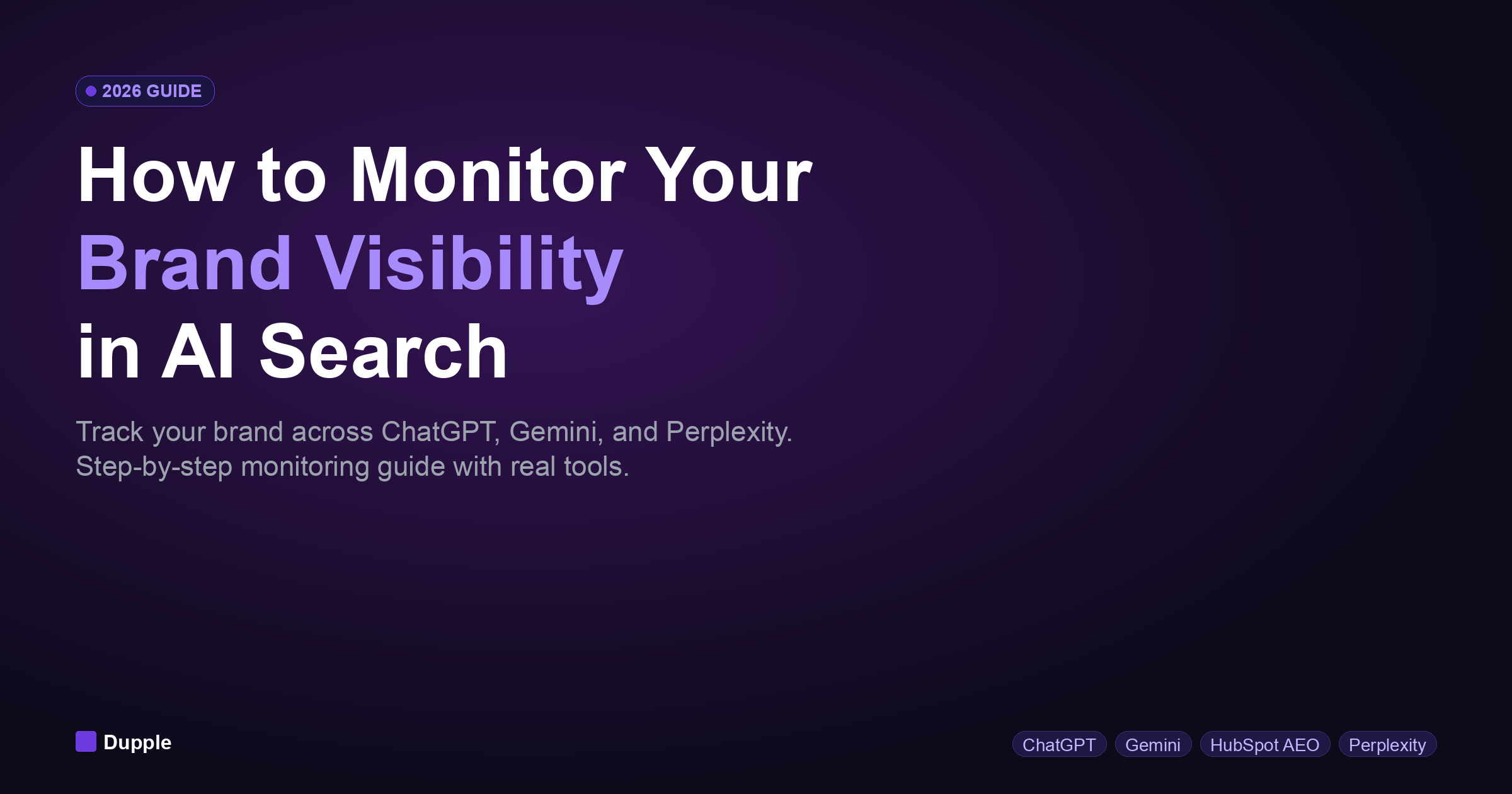 2026 GUIDE

How to Monitor Your Brand Visibility in AI Search

Track your brand across ChatGPT, Gemini, and Perplexity. Step-by-step monitoring guide with real tools.

Dupple

ChatGPT Gemini HubSpot AEO Perplexity